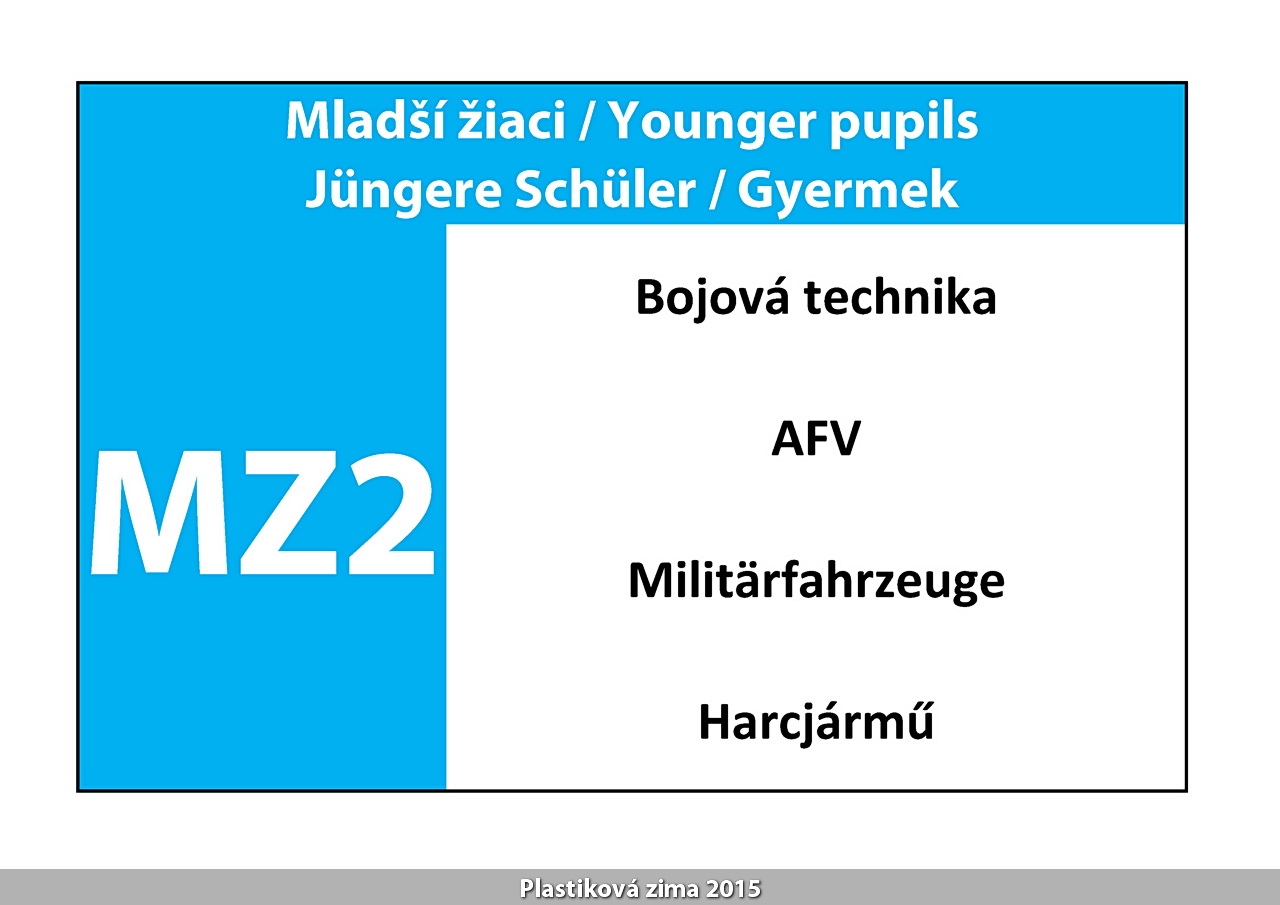 Mladší žiaci / Younger pupils
Jüngere Schüler / Gyermek

MZ2

Bojová technika

AFV

Militärfahrzeuge

Harcjármű

Plastiková zima 2015